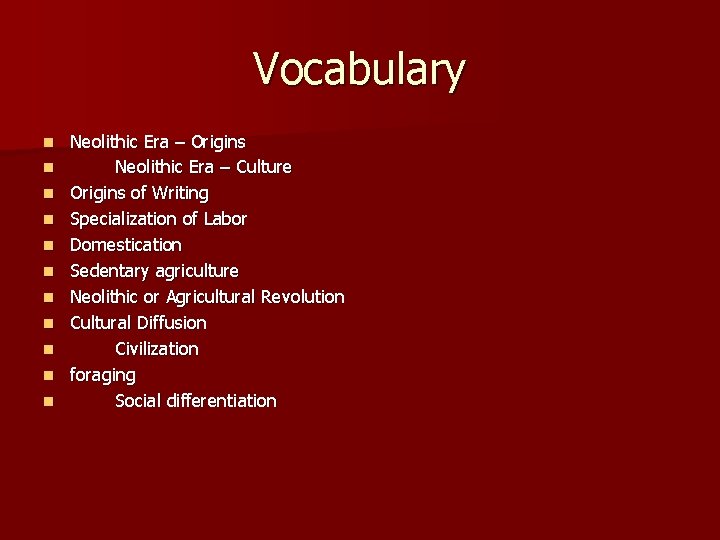 Vocabulary

- Neolithic Era – Origins
- Neolithic Era – Culture
- Origins of Writing
- Specialization of Labor
- Domestication
- Sedentary agriculture
- Neolithic or Agricultural Revolution
- Cultural Diffusion
- Civilization
- foraging
- Social differentiation